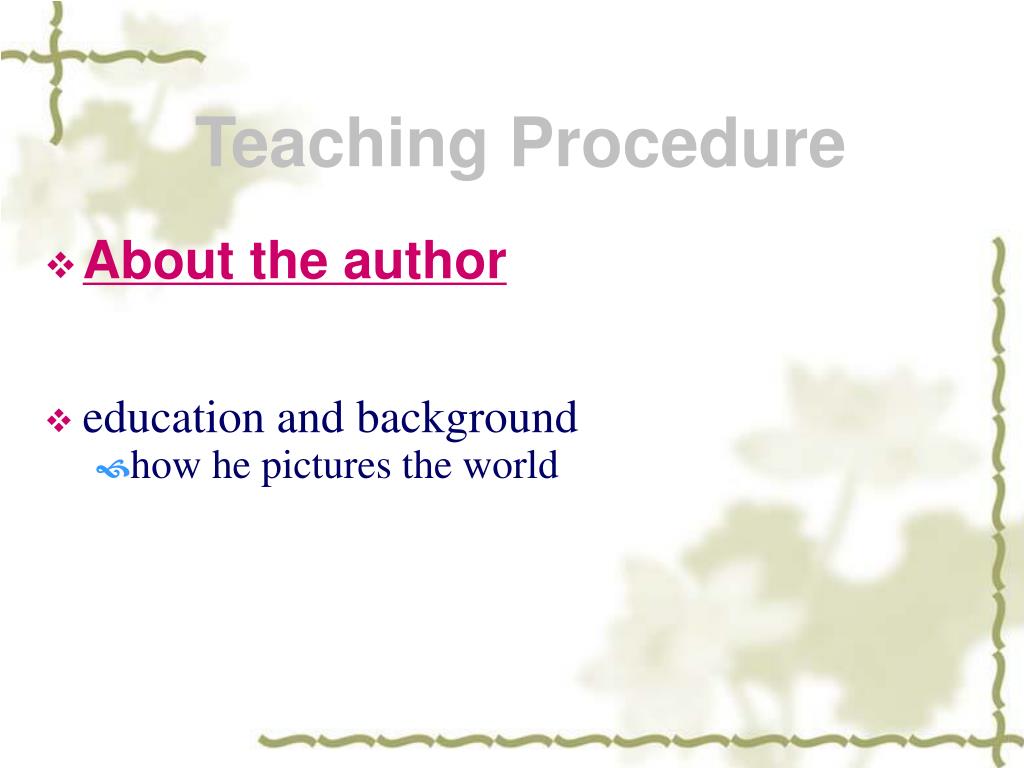 Teaching Procedure

About the author

education and background

how he pictures the world